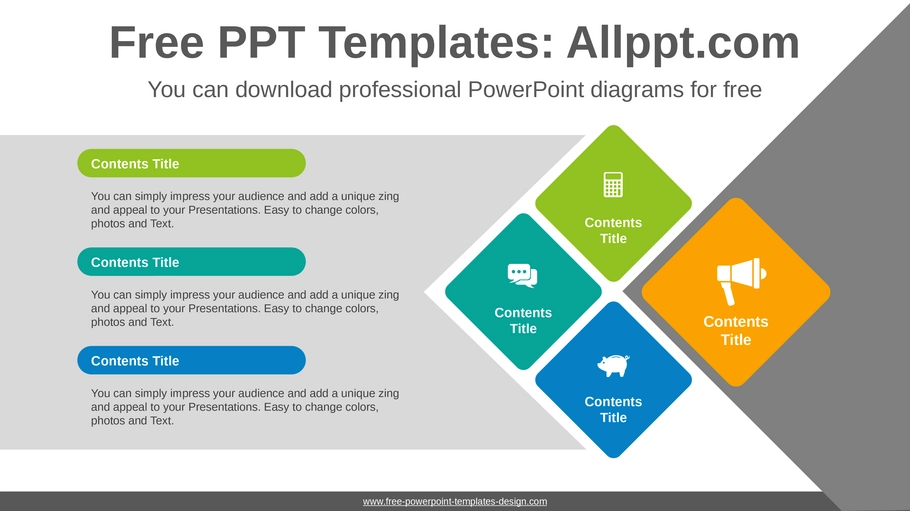 Free PPT Templates: Allppt.com

You can download professional PowerPoint diagrams for free

Contents Title

You can simply impress your audience and add a unique zing and appeal to your Presentations. Easy to change colors, photos and Text.

Contents Title

You can simply impress your audience and add a unique zing and appeal to your Presentations. Easy to change colors, photos and Text.

Contents Title

You can simply impress your audience and add a unique zing and appeal to your Presentations. Easy to change colors, photos and Text.

Contents Title

Contents Title

Contents Title

Contents Title

www.free-powerpoint-templates-design.com